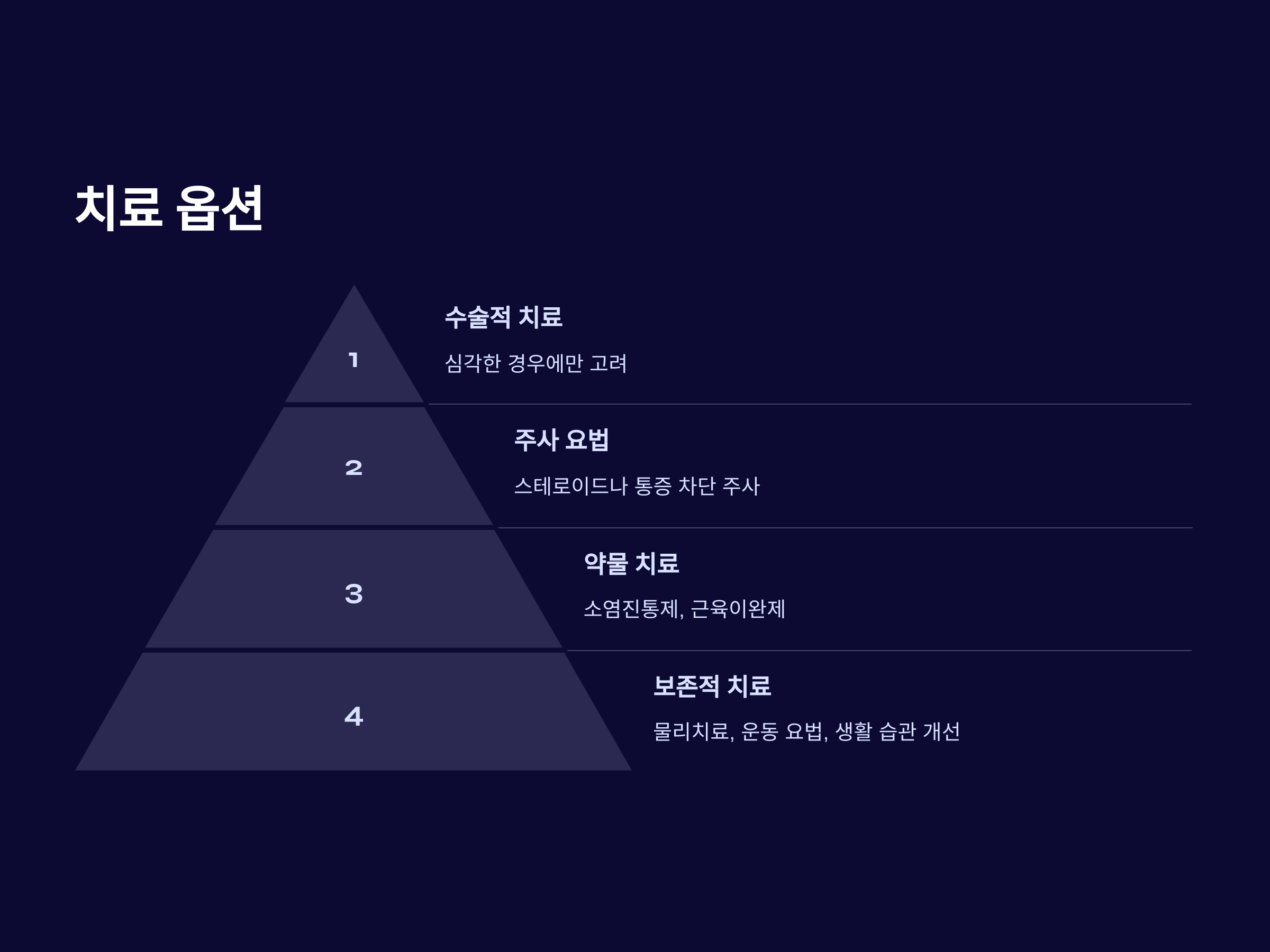 치료 옵션

1

수술적 치료

심각한 경우에만 고려

2

주사 요법

스테로이드나 통증 차단 주사

3

약물 치료

소염진통제, 근육이완제

4

보존적 치료

물리치료, 운동 요법, 생활 습관 개선